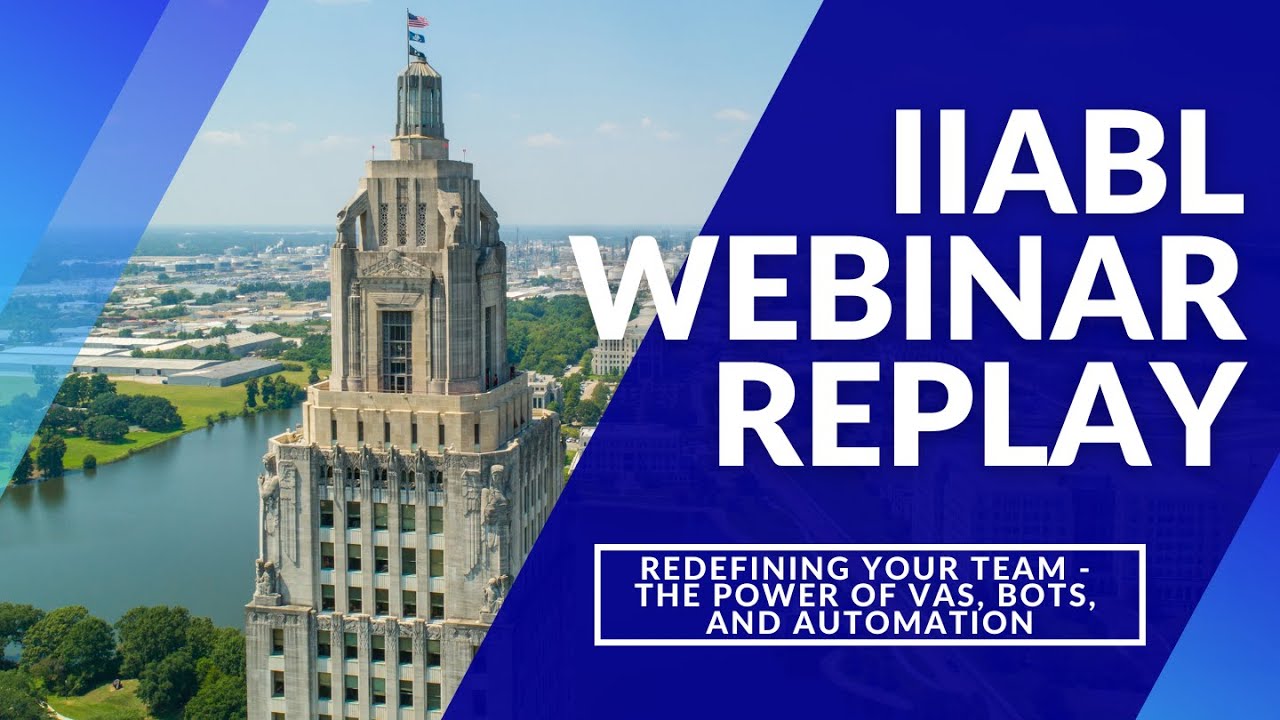 IIABL WEBINAR REPLAY

REDEFINING YOUR TEAM - THE POWER OF VAS, BOTS, AND AUTOMATION